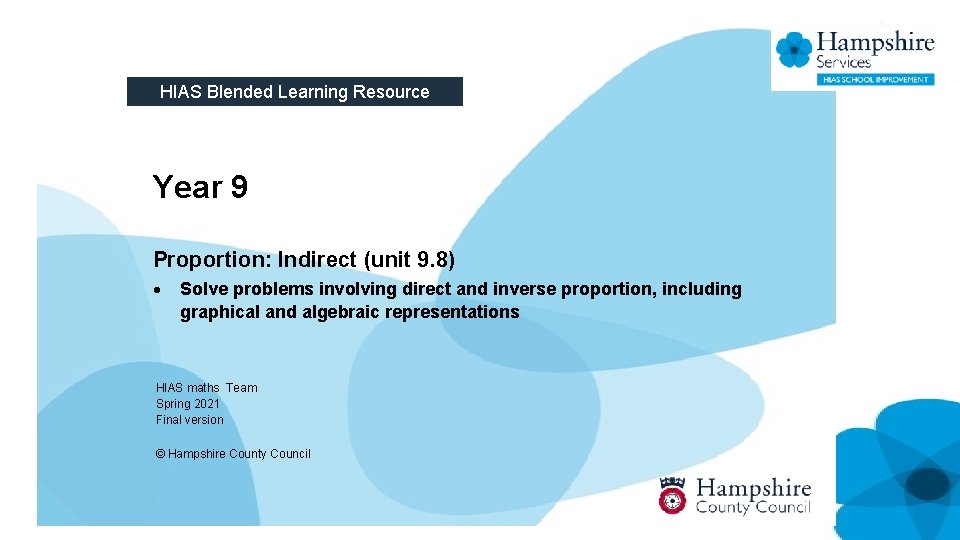 Hampshire
Services
HIAS SCHOOL IMPROVEMENT

HIAS Blended Learning Resource

Year 9

Proportion: Indirect (unit 9.8)

• Solve problems involving direct and inverse proportion, including graphical and algebraic representations

HIAS maths Team
Spring 2021
Final version

© Hampshire County Council

Hampshire
County Council